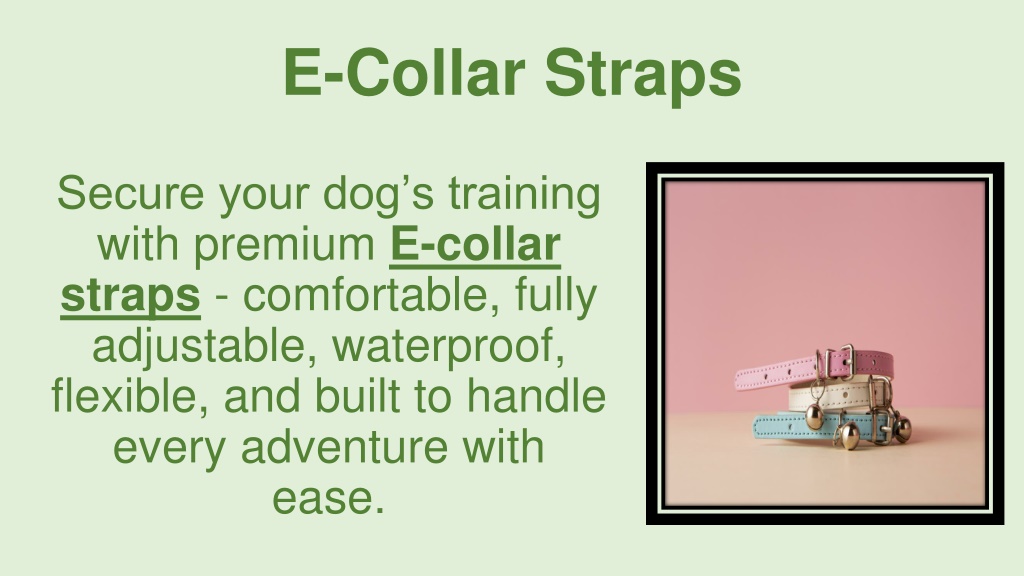 E-Collar Straps

Secure your dog’s training with premium E-collar straps - comfortable, fully adjustable, waterproof, flexible, and built to handle every adventure with ease.